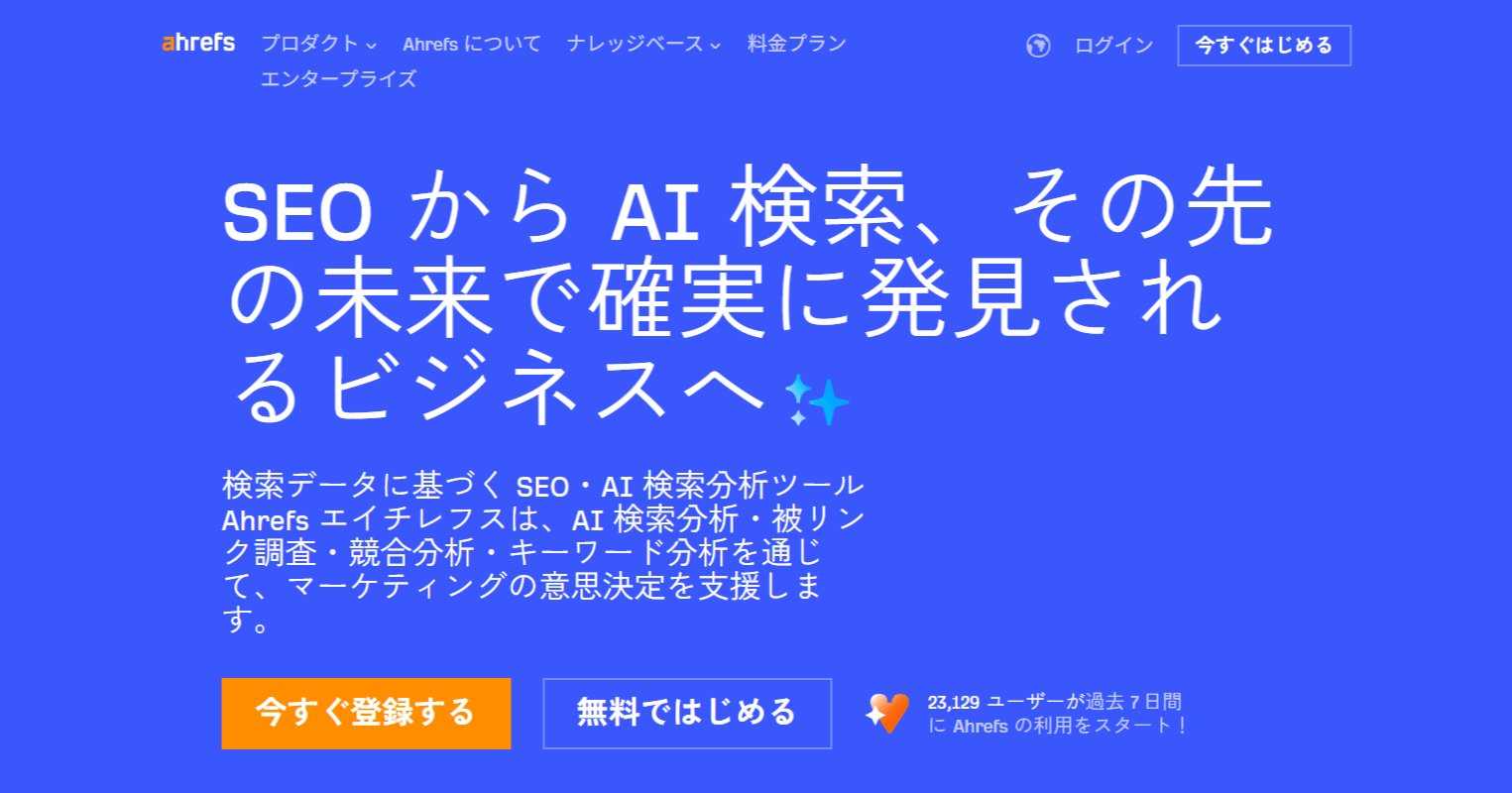 ahrefs プロダクト Ahrefs について ナレッジベース 料金プラン エンタープライズ

ログイン 今すぐはじめる

SEO から AI 検索、その先の未来で確実に発見されるビジネスへ

検索データに基づく SEO・AI 検索分析ツール Ahrefs エイチレフスは、AI 検索分析・被リンク調査・競合分析・キーワード分析を通じて、マーケティングの意思決定を支援します。

今すぐ登録する

無料ではじめる

23,129 ユーザーが過去 7 日間に Ahrefs の利用をスタート！